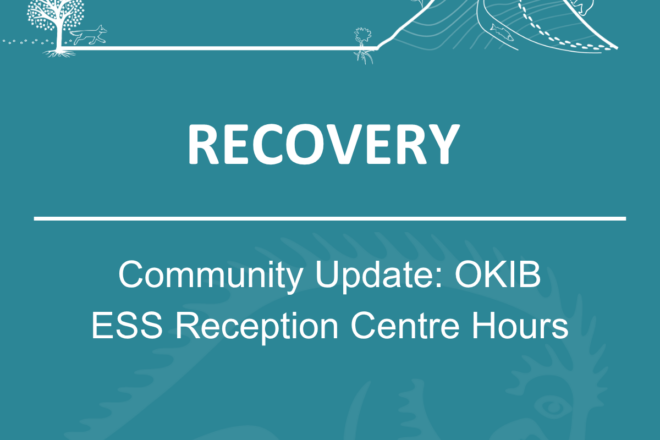 RECOVERY

Community Update: OKIB ESS Reception Centre Hours